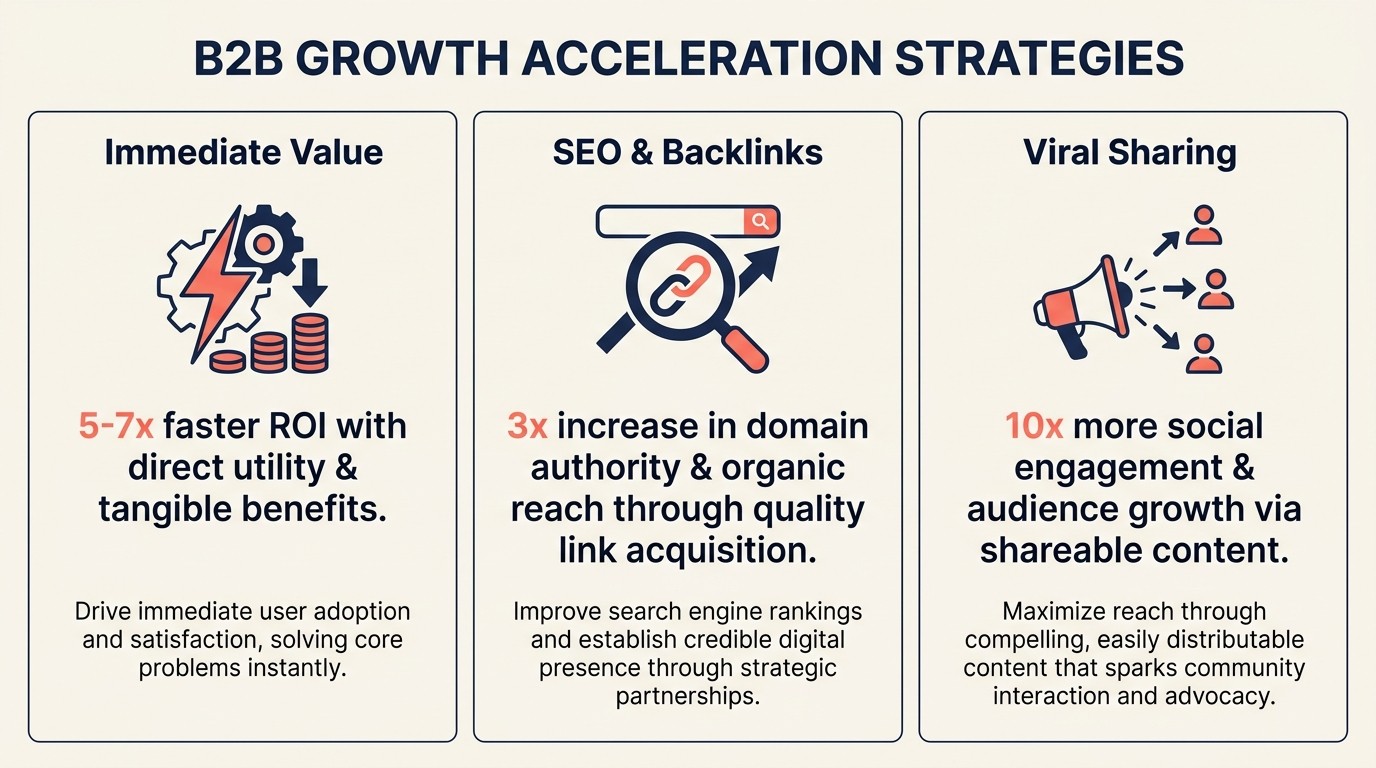 B2B GROWTH ACCELERATION STRATEGIES

Immediate Value

5-7x faster ROI with direct utility & tangible benefits.

Drive immediate user adoption and satisfaction, solving core problems instantly.

SEO & Backlinks

3x increase in domain authority & organic reach through quality link acquisition.

Improve search engine rankings and establish credible digital presence through strategic partnerships.

Viral Sharing

10x more social engagement & audience growth via shareable content.

Maximize reach through compelling, easily distributable content that sparks community interaction and advocacy.